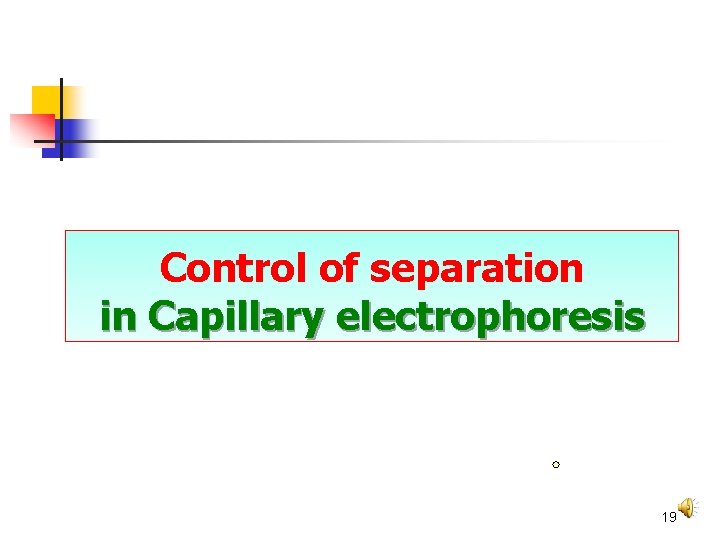 Control of separation
in Capillary electrophoresis

19